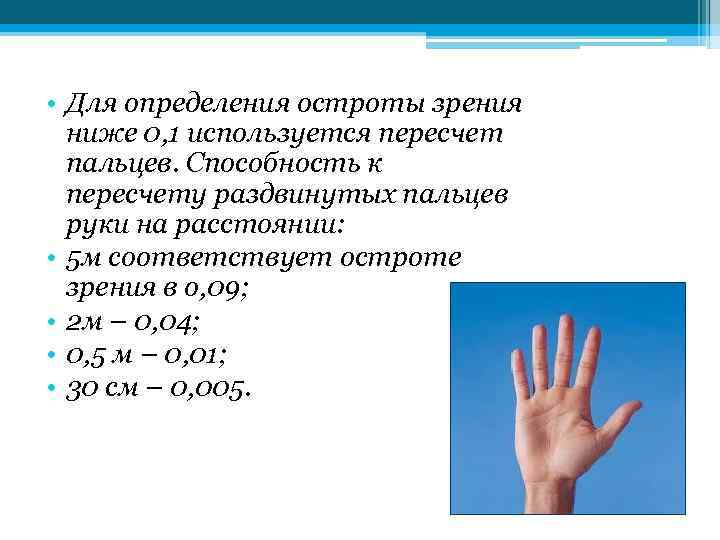 • Для определения остроты зрения ниже 0,1 используется пересчет пальцев. Способность к пересчету раздвинутых пальцев руки на расстоянии:
• 5м соответствует остроте зрения в 0,09;
• 2м – 0,04;
• 0,5 м – 0,01;
• 30 см – 0,005.